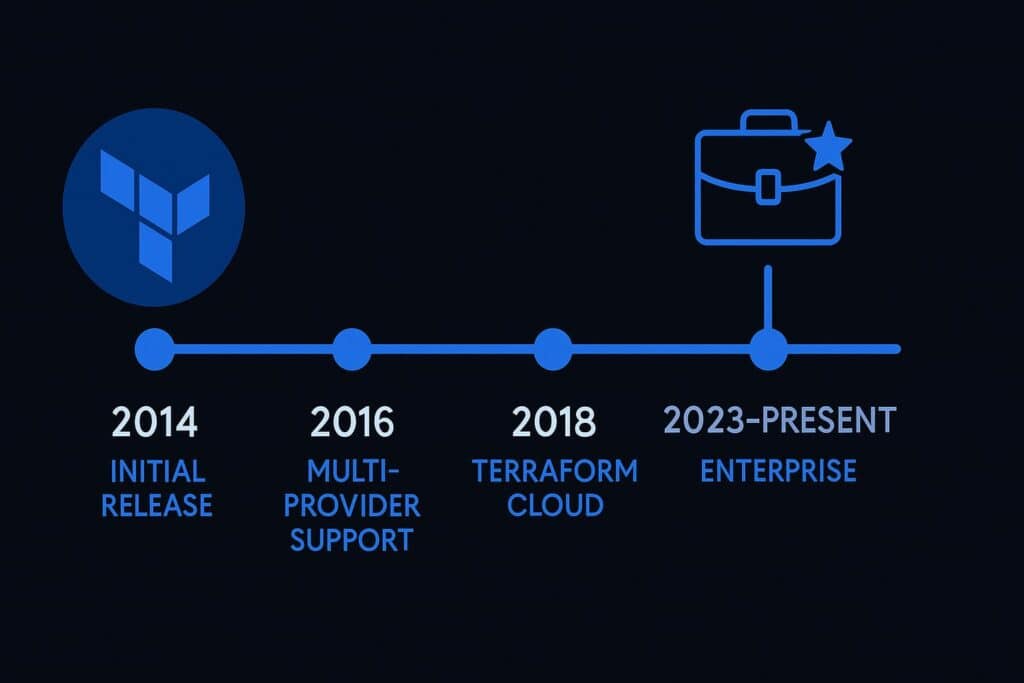 2014
INITIAL RELEASE

2016
MULTI-PROVIDER SUPPORT

2018
TERRAFORM CLOUD

2023–PRESENT
ENTERPRISE